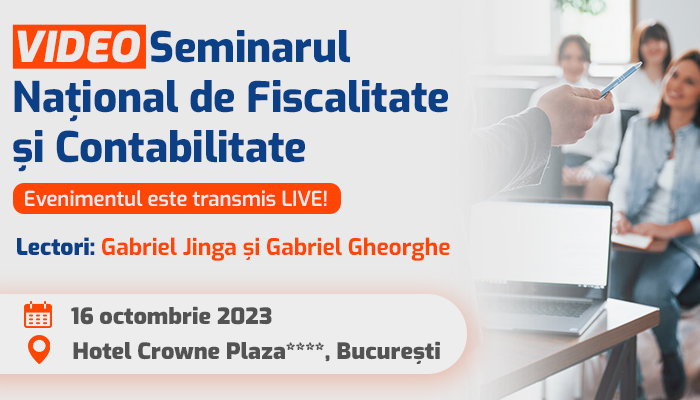 VIDEO Seminarul Național de Fiscalitate și Contabilitate

Evenimentul este transmis LIVE!

Lectori: Gabriel Jinga și Gabriel Gheorghe

16 octombrie 2023

Hotel Crowne Plaza****, București